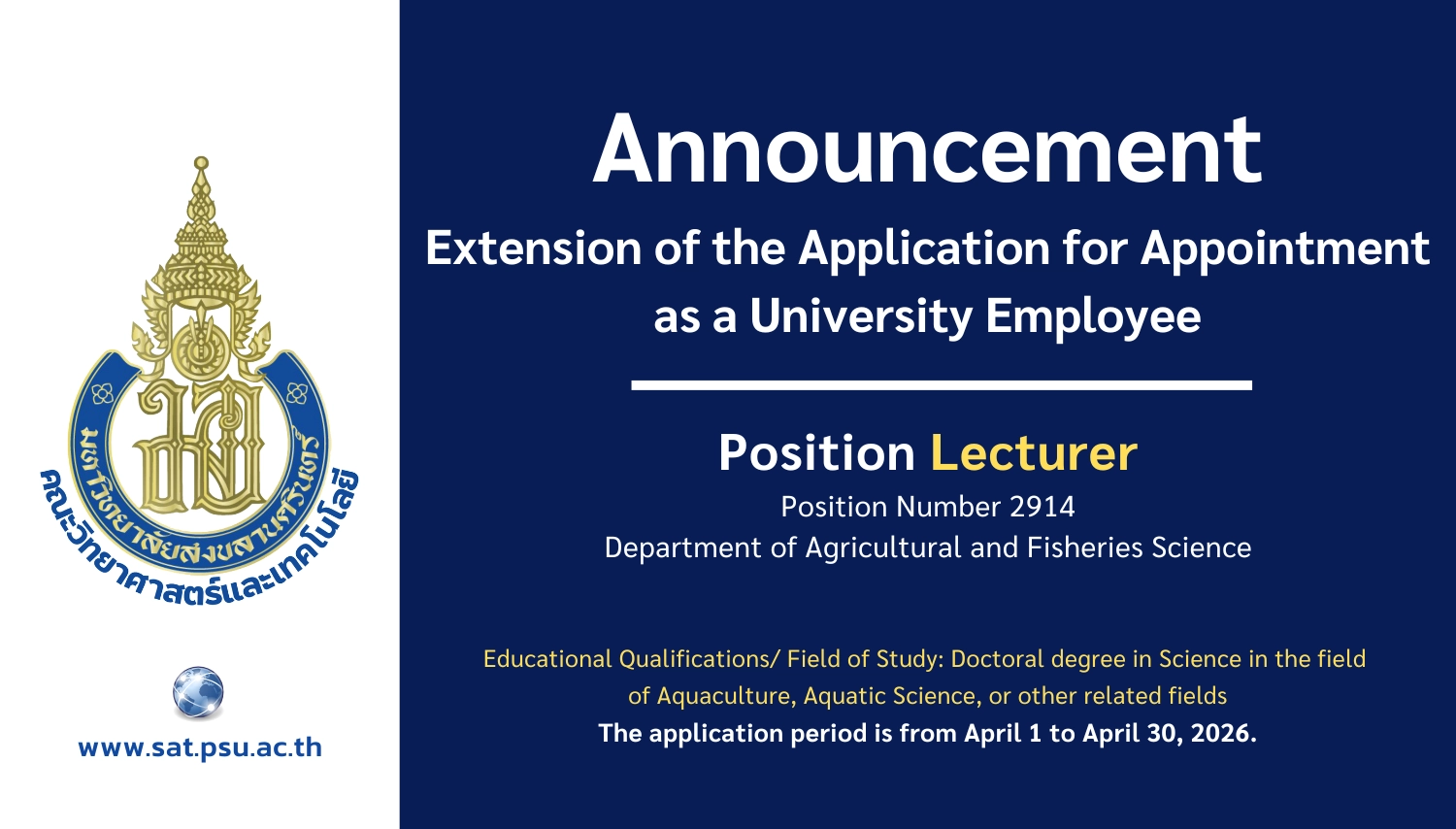 มหาวิทยาลัยสงขลานครินทร์
คณะวิทยาศาสตร์และเทคโนโลยี

www.sat.psu.ac.th

Announcement
Extension of the Application for Appointment as a University Employee

Position Lecturer
Position Number 2914
Department of Agricultural and Fisheries Science

Educational Qualifications/ Field of Study: Doctoral degree in Science in the field of Aquaculture, Aquatic Science, or other related fields
The application period is from April 1 to April 30, 2026.